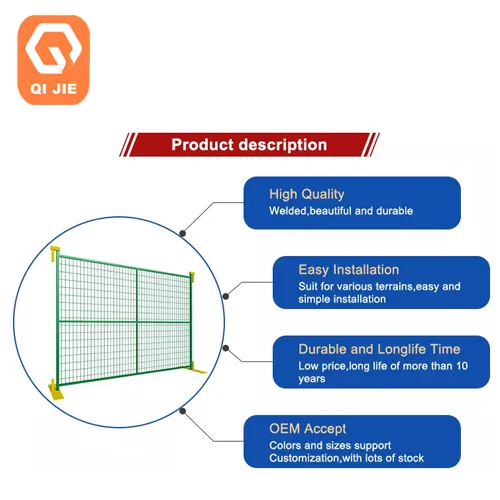 QI JIE

Product description

High Quality
Welded,beautiful and durable

Easy Installation
Suit for various terrains,easy and simple installation

Durable and Longlife Time
Low price,long life of more than 10 years

OEM Accept
Colors and sizes support Customization,with lots of stock